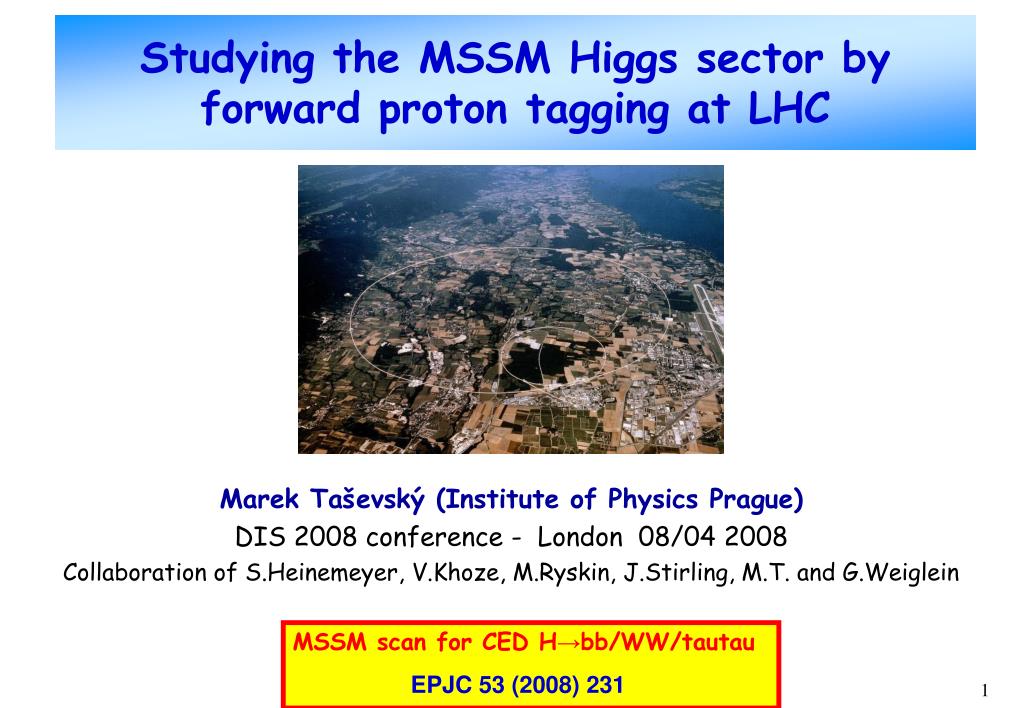 Studying the MSSM Higgs sector by forward proton tagging at LHC

Marek Taševský (Institute of Physics Prague)
DIS 2008 conference - London 08/04 2008
Collaboration of S.Heinemeyer, V.Khoze, M.Ryskin, J.Stirling, M.T. and G.Weiglein

MSSM scan for CED H→bb/WW/tautau
EPJC 53 (2008) 231

1